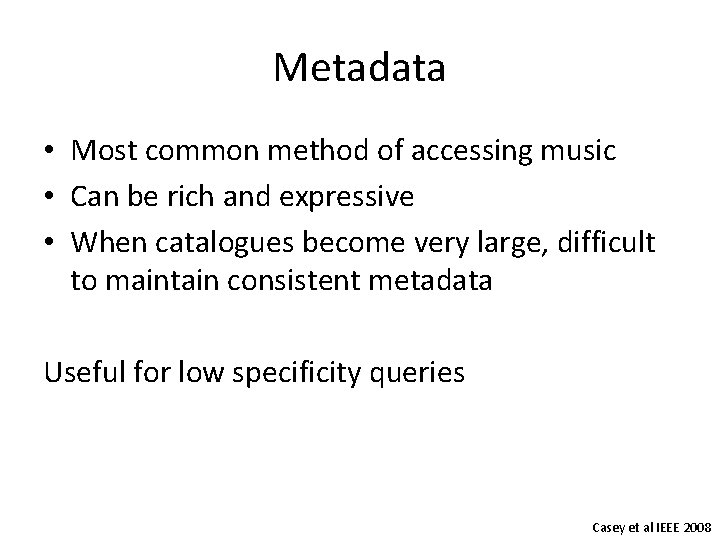 Metadata

• Most common method of accessing music
• Can be rich and expressive
• When catalogues become very large, difficult to maintain consistent metadata

Useful for low specificity queries

Casey et al IEEE 2008